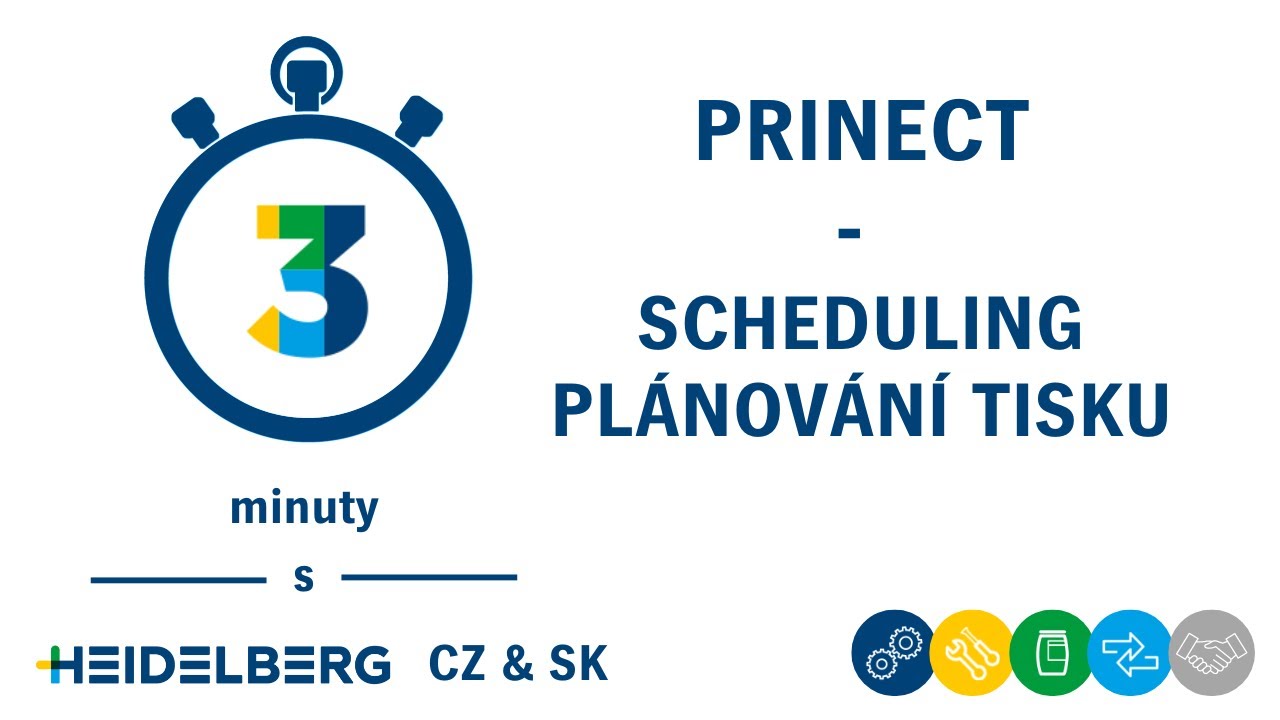 3

minuty

s

HEIDELBERG CZ & SK

PRINECT
-
SCHEDULING
PLÁNOVÁNÍ TISKU